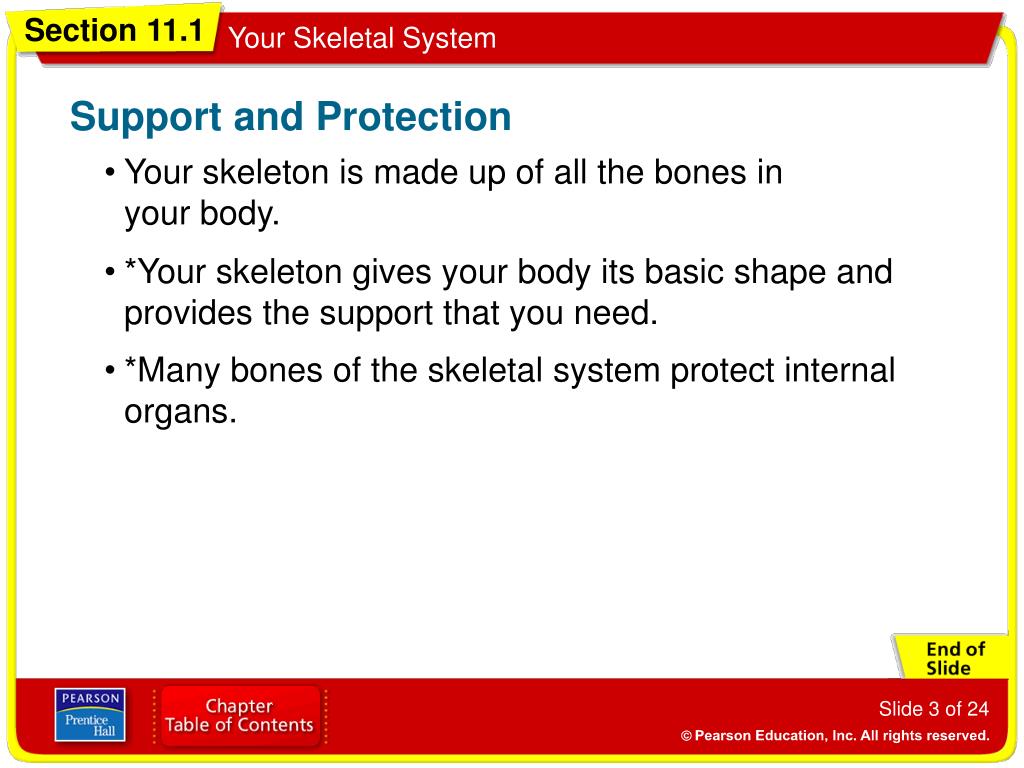 Section 11.1 Your Skeletal System

Support and Protection

• Your skeleton is made up of all the bones in your body.

• *Your skeleton gives your body its basic shape and provides the support that you need.

• *Many bones of the skeletal system protect internal organs.

End of Slide

PEARSON Prentice Hall

Chapter Table of Contents

Slide 3 of 24

© Pearson Education, Inc. All rights reserved.